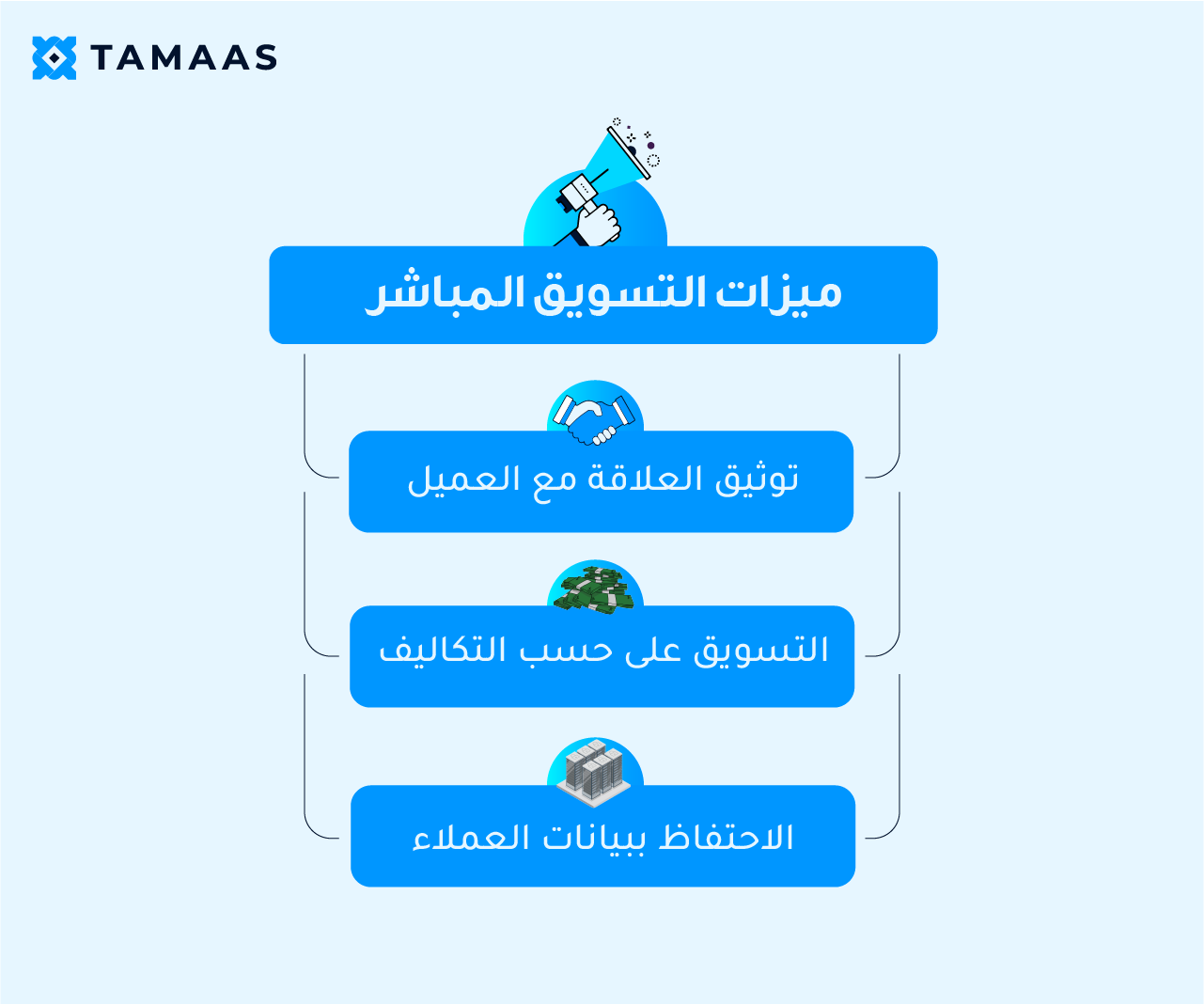 TAMAAS

ميزات التسويق المباشر

توثيق العلاقة مع العميل

التسويق على حسب التكاليف

الاحتفاظ ببيانات العملاء